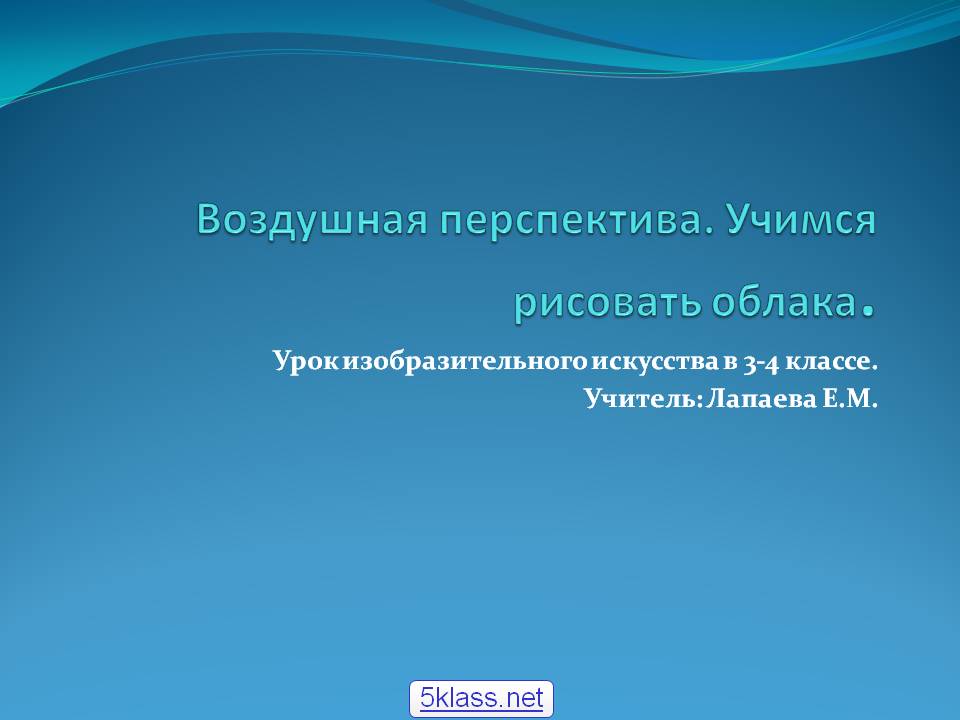 Воздушная перспектива. Учимся рисовать облака.

Урок изобразительного искусства в 3-4 классе.
Учитель: Лапаева Е.М.

5klass.net